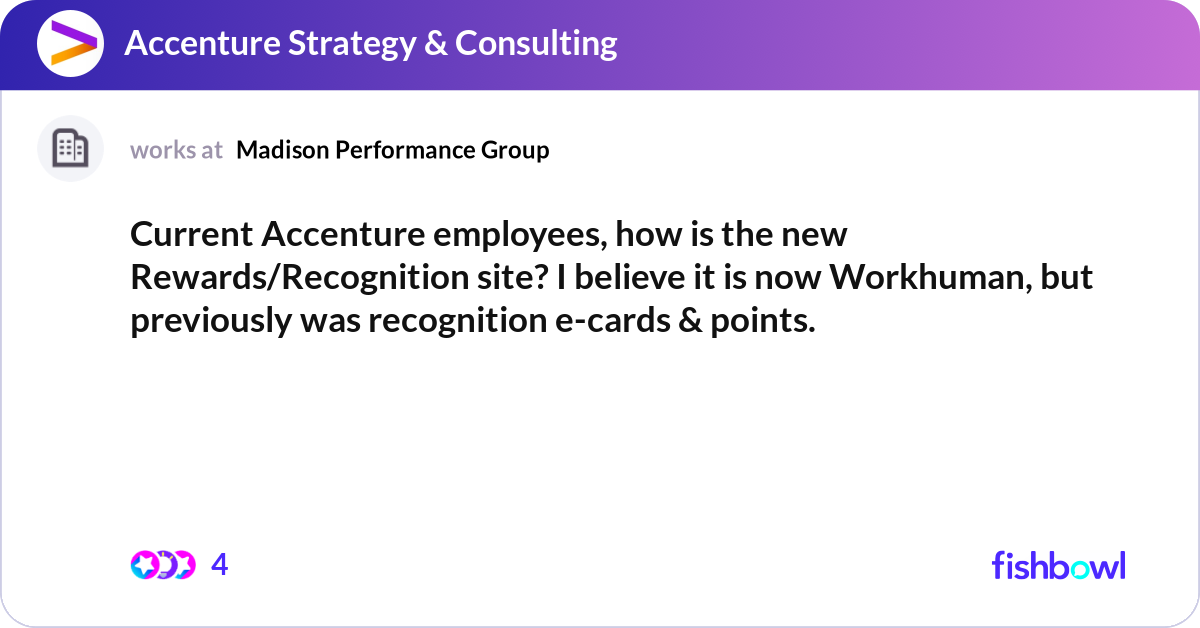 Accenture Strategy & Consulting

works at Madison Performance Group

Current Accenture employees, how is the new Rewards/Recognition site? I believe it is now Workhuman, but previously was recognition e-cards & points.

4

fishbowl